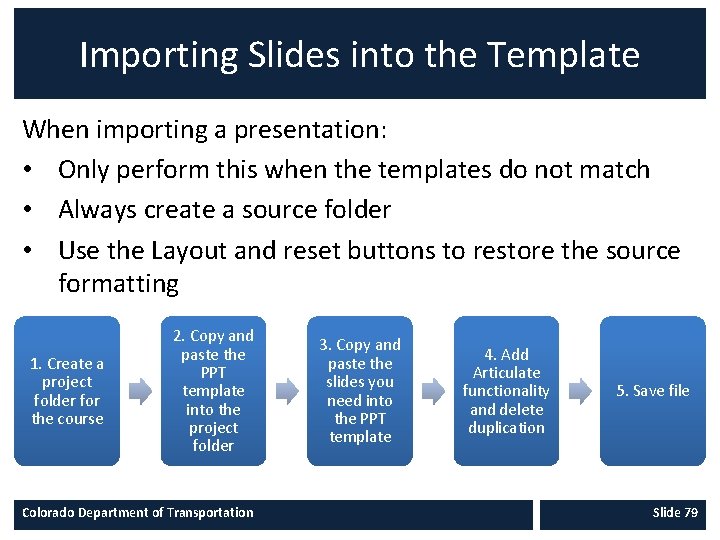 Importing Slides into the Template

When importing a presentation:

• Only perform this when the templates do not match

• Always create a source folder

• Use the Layout and reset buttons to restore the source formatting

1. Create a project folder for the course

2. Copy and paste the PPT template into the project folder

3. Copy and paste the slides you need into the PPT template

4. Add Articulate functionality and delete duplication

5. Save file

Colorado Department of Transportation

Slide 79